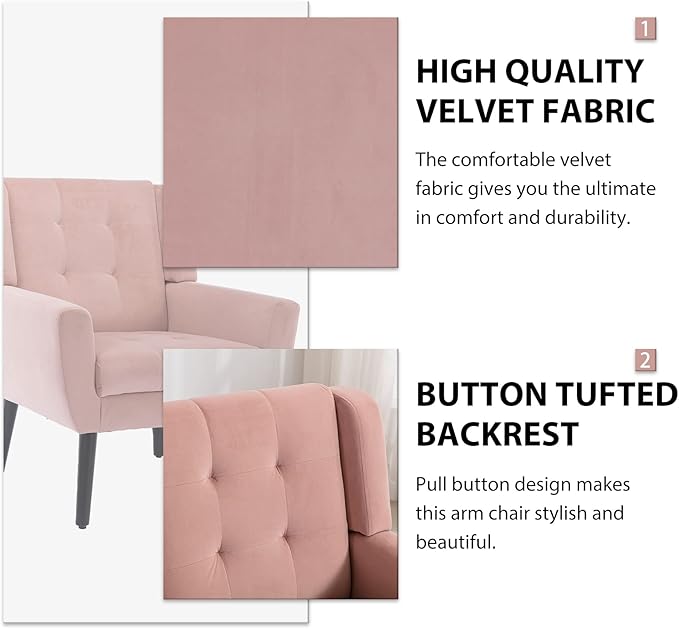 1

HIGH QUALITY VELVET FABRIC

The comfortable velvet fabric gives you the ultimate in comfort and durability.

2

BUTTON TUFTED BACKREST

Pull button design makes this arm chair stylish and beautiful.